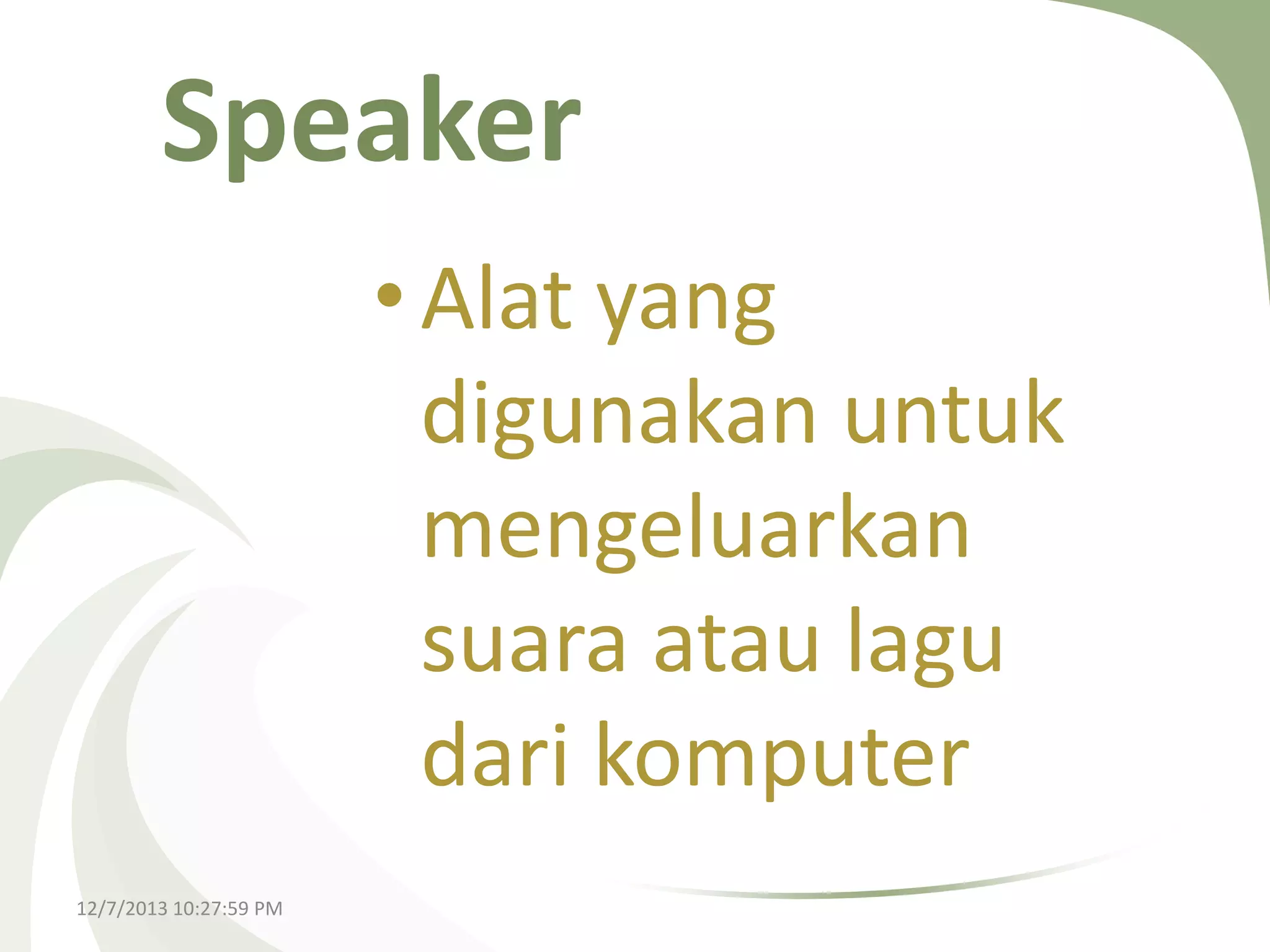 Speaker

• Alat yang digunakan untuk mengeluarkan suara atau lagu dari komputer

12/7/2013 10:27:59 PM